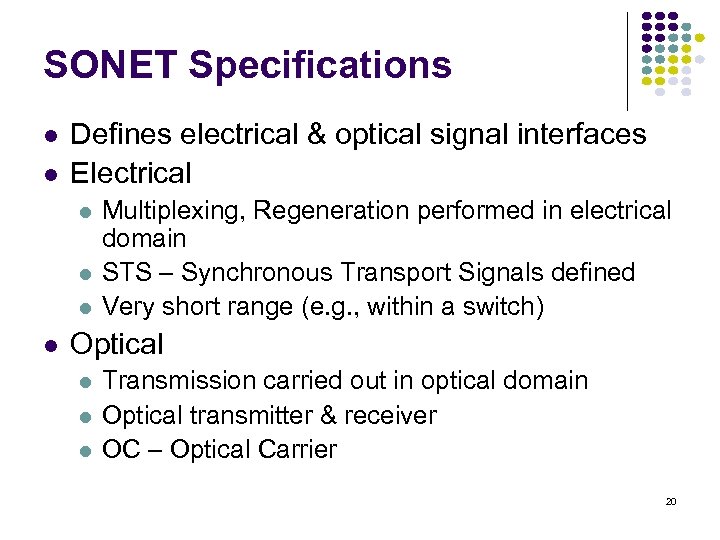 SONET Specifications

- Defines electrical & optical signal interfaces
- Electrical
  - Multiplexing, Regeneration performed in electrical domain
  - STS – Synchronous Transport Signals defined
  - Very short range (e.g., within a switch)
- Optical
  - Transmission carried out in optical domain
  - Optical transmitter & receiver
  - OC – Optical Carrier

20